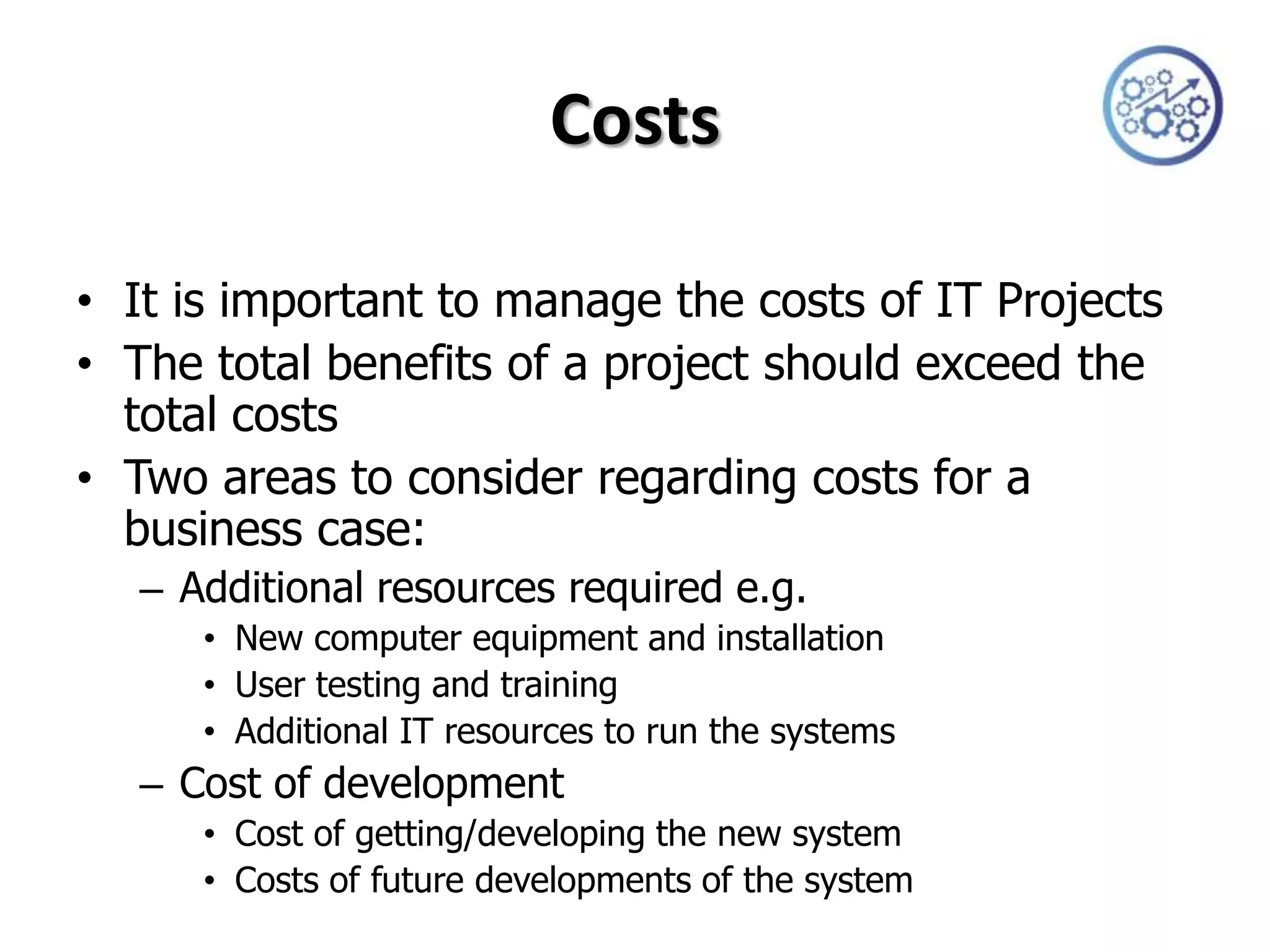 Costs

• It is important to manage the costs of IT Projects
• The total benefits of a project should exceed the total costs
• Two areas to consider regarding costs for a business case:
– Additional resources required e.g.
• New computer equipment and installation
• User testing and training
• Additional IT resources to run the systems
– Cost of development
• Cost of getting/developing the new system
• Costs of future developments of the system